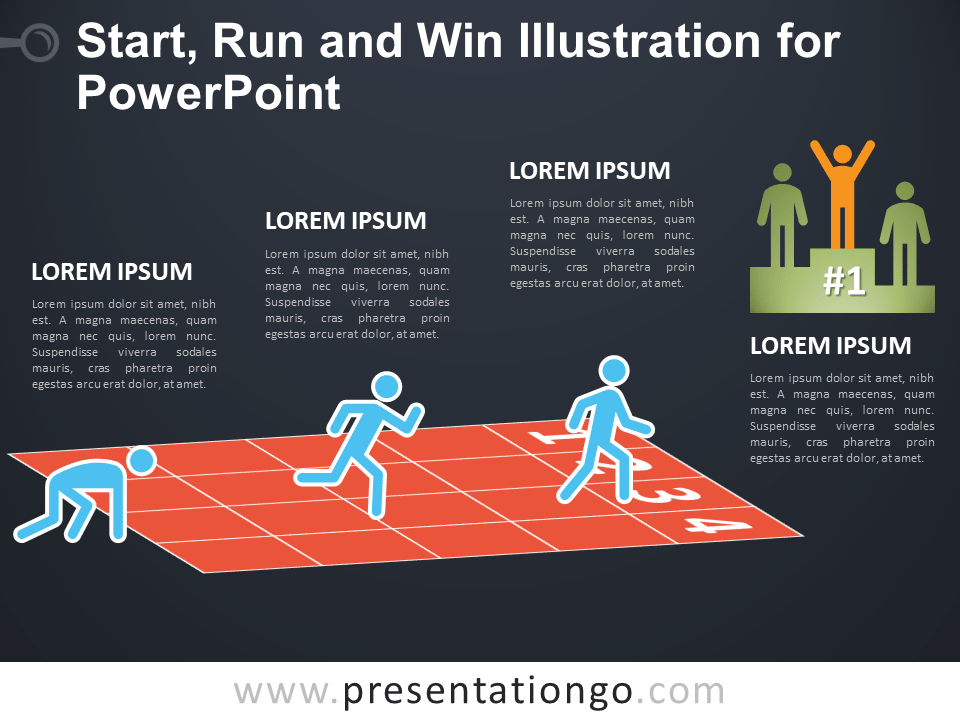 Start, Run and Win Illustration for PowerPoint

LOREM IPSUM

Lorem ipsum dolor sit amet, nibh est. A magna maecenas, quam magna nec quis, lorem nunc. Suspendisse viverra sodales mauris, cras pharetra proin egestas arcu erat dolor, at amet.

LOREM IPSUM

Lorem ipsum dolor sit amet, nibh est. A magna maecenas, quam magna nec quis, lorem nunc. Suspendisse viverra sodales mauris, cras pharetra proin egestas arcu erat dolor, at amet.

LOREM IPSUM

Lorem ipsum dolor sit amet, nibh est. A magna maecenas, quam magna nec quis, lorem nunc. Suspendisse viverra sodales mauris, cras pharetra proin egestas arcu erat dolor, at amet.

#1

LOREM IPSUM

Lorem ipsum dolor sit amet, nibh est. A magna maecenas, quam magna nec quis, lorem nunc. Suspendisse viverra sodales mauris, cras pharetra proin egestas arcu erat dolor, at amet.

1 2 3 4

www.presentationgo.com